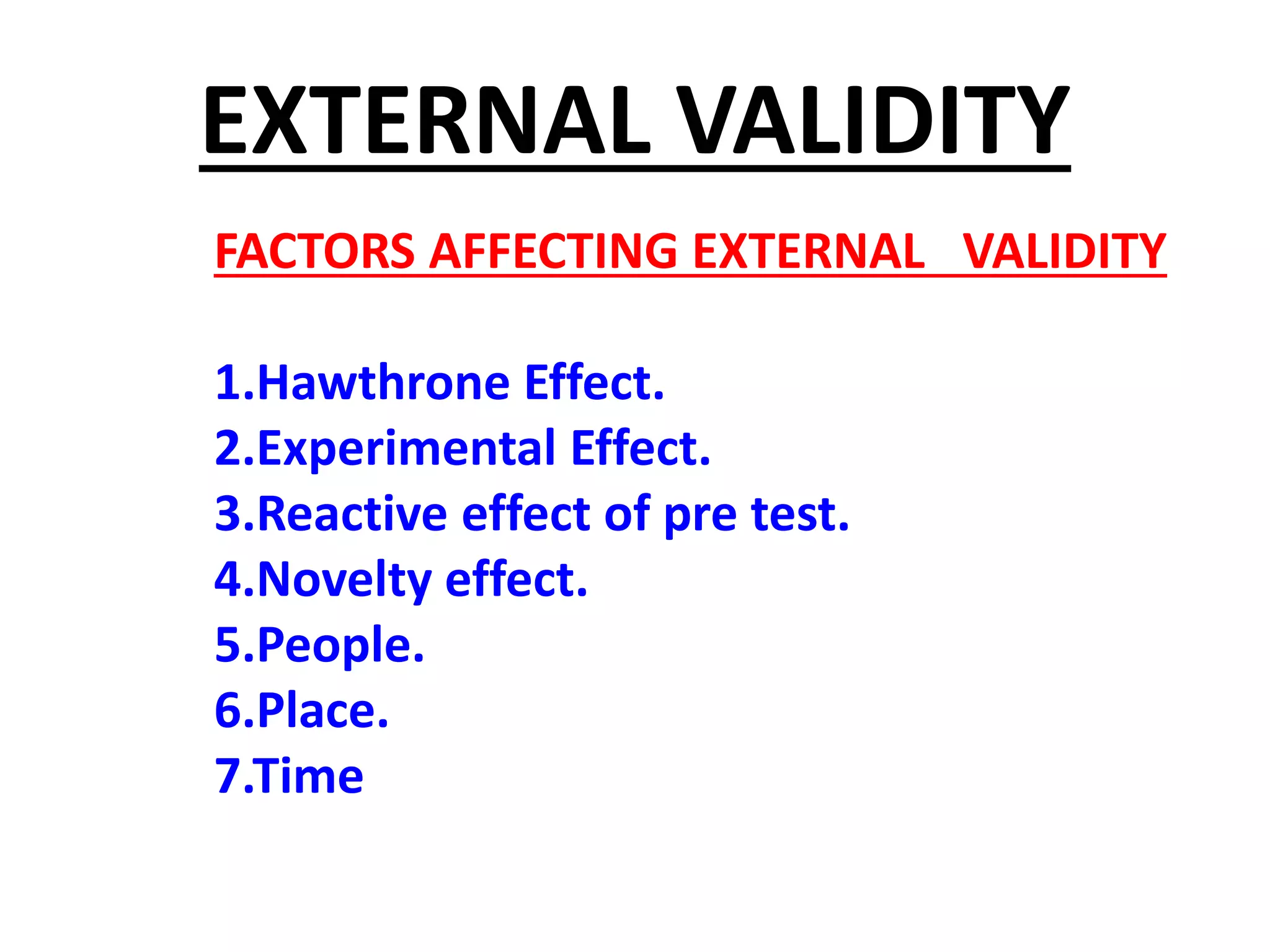 EXTERNAL VALIDITY

FACTORS AFFECTING EXTERNAL VALIDITY

1.Hawthrone Effect.
2.Experimental Effect.
3.Reactive effect of pre test.
4.Novelty effect.
5.People.
6.Place.
7.Time